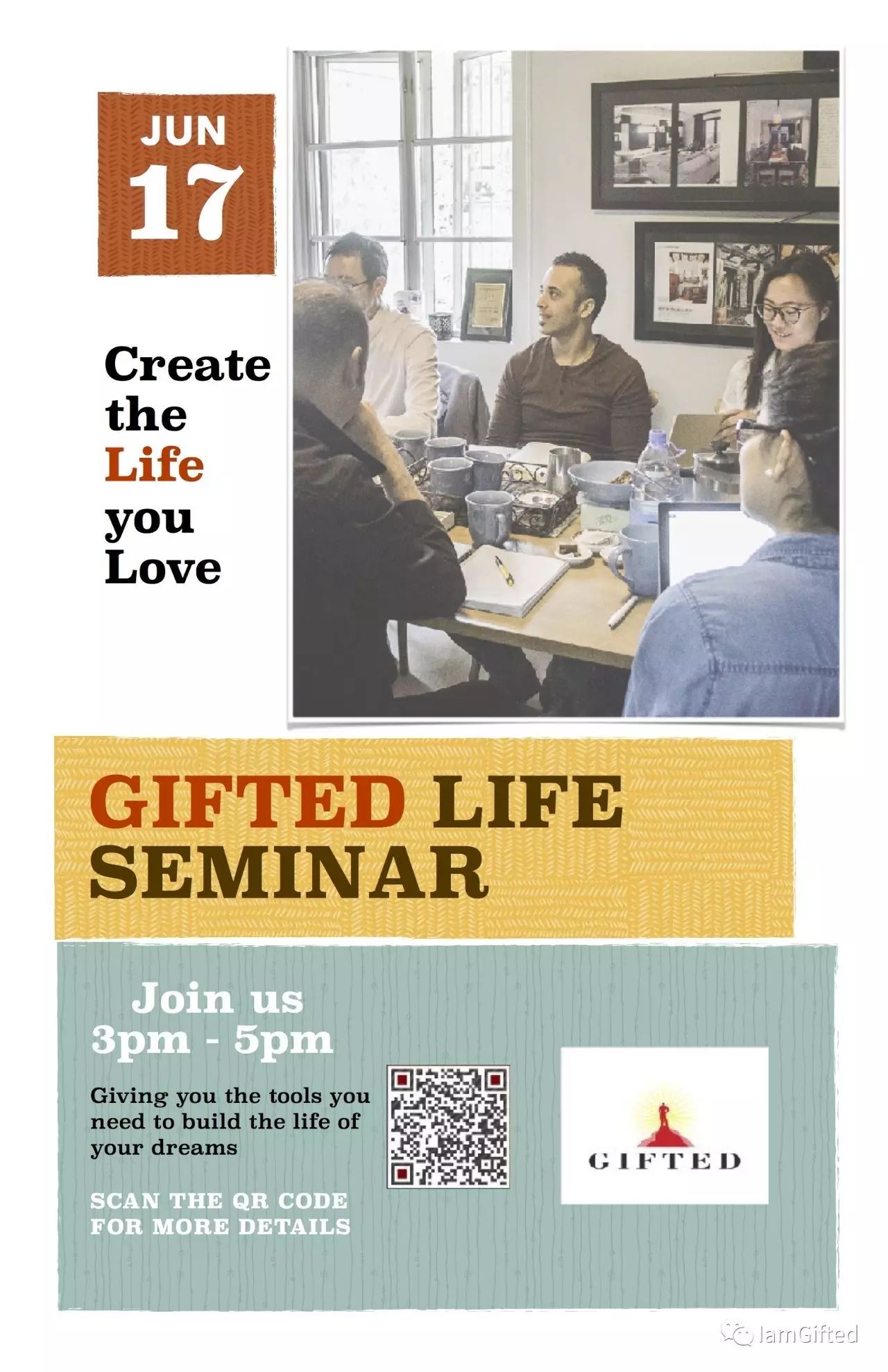 JUN
17

Create the Life you Love

GIFTED LIFE SEMINAR

Join us
3pm - 5pm

Giving you the tools you need to build the life of your dreams

SCAN THE QR CODE FOR MORE DETAILS

GIFTED

IamGifted